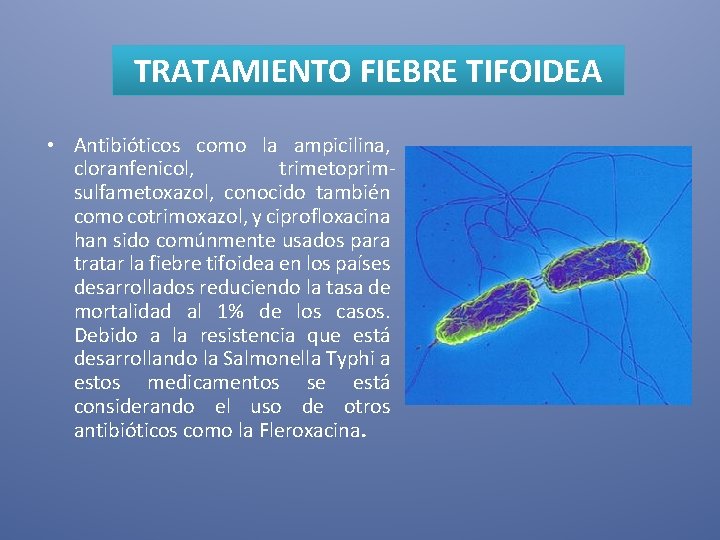 TRATAMIENTO FIEBRE TIFOIDEA

• Antibióticos como la ampicilina, cloranfenicol, trimetoprim-sulfametoxazol, conocido también como cotrimoxazol, y ciprofloxacina han sido comúnmente usados para tratar la fiebre tifoidea en los países desarrollados reduciendo la tasa de mortalidad al 1% de los casos. Debido a la resistencia que está desarrollando la Salmonella Typhi a estos medicamentos se está considerando el uso de otros antibióticos como la Fleroxacina.